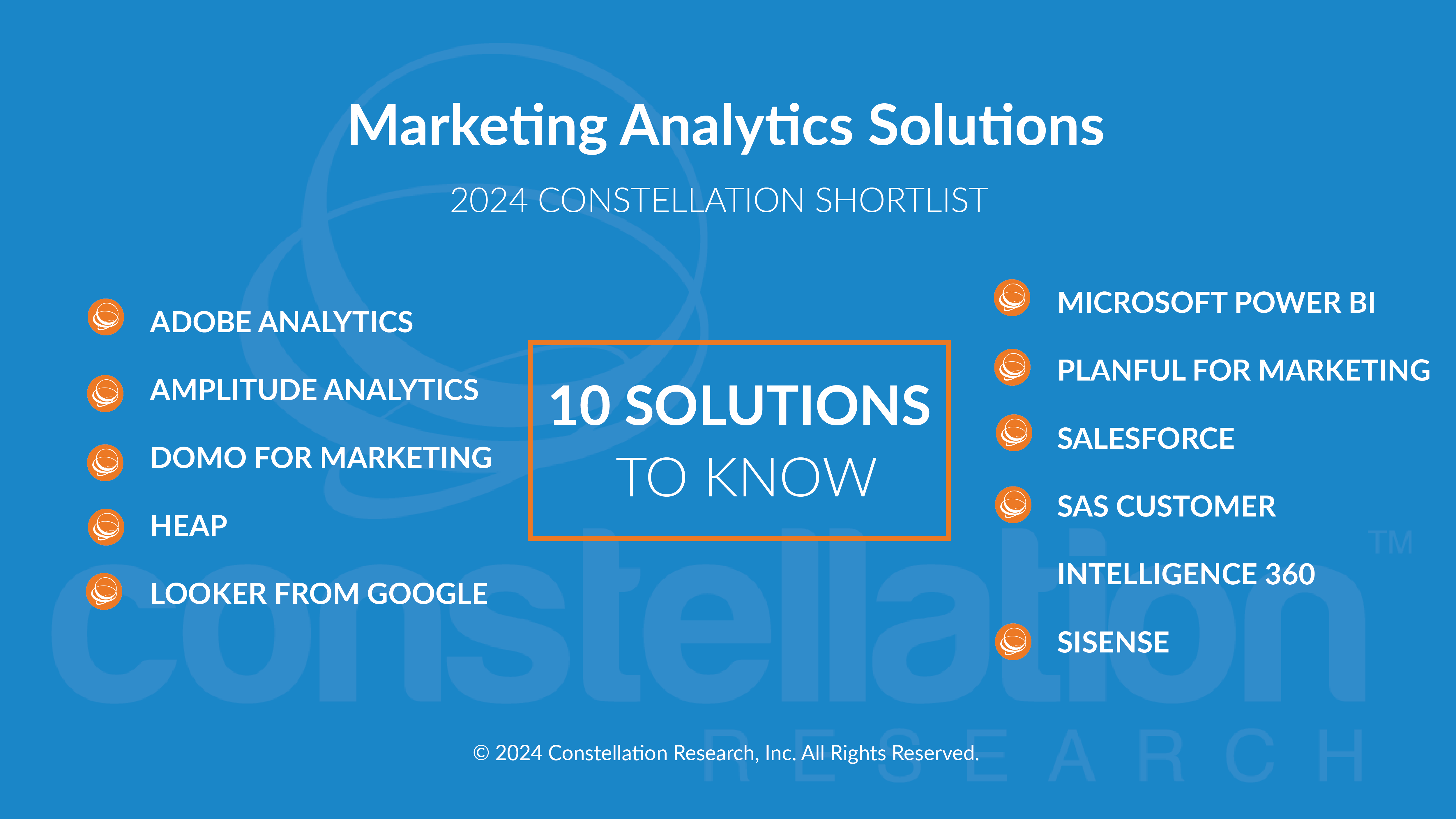 Marketing Analytics Solutions

2024 CONSTELLATION SHORTLIST

ADOBE ANALYTICS

AMPLITUDE ANALYTICS

DOMO FOR MARKETING

HEAP

LOOKER FROM GOOGLE

10 SOLUTIONS TO KNOW

MICROSOFT POWER BI

PLANFUL FOR MARKETING

SALESFORCE

SAS CUSTOMER INTELLIGENCE 360

SISENSE

constellation™ RESEARCH

© 2024 Constellation Research, Inc. All Rights Reserved.